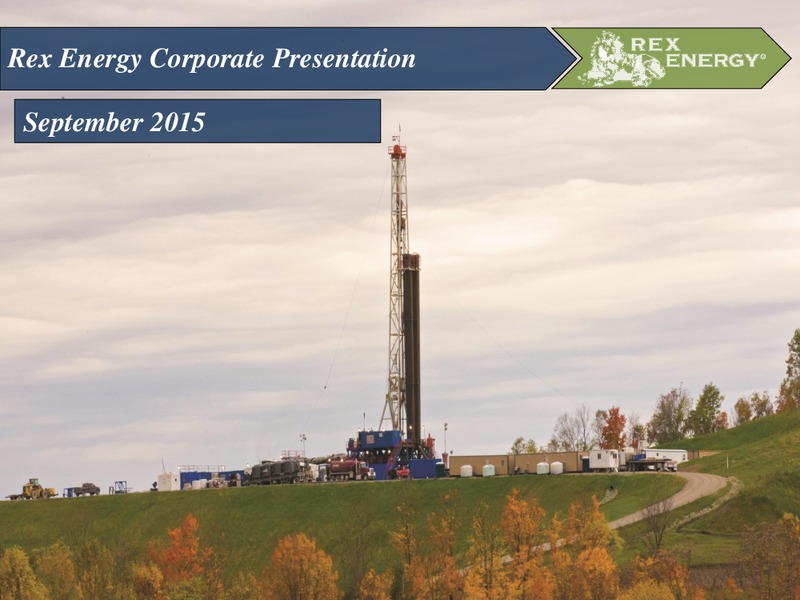 Rex Energy Corporate Presentation

REX ENERGY®

September 2015